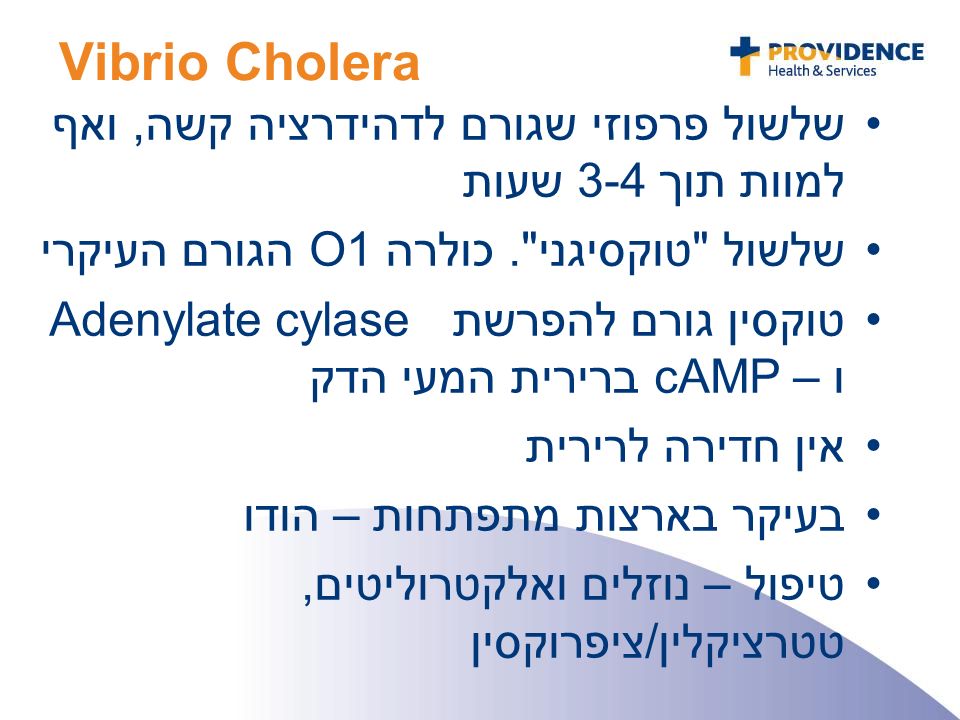 Vibrio Cholera

PROVIDENCE
Health & Services

• שלשול פרפוזי שגורם לדהידרציה קשה, ואף למוות תוך 3-4 שעות

• שלשול "טוקסיגני". כולרה O1 הגורם העיקרי

• טוקסין גורם להפרשת Adenylate cylase ו – cAMP ברירית המעי הדק

• אין חדירה לרירית

• בעיקר בארצות מתפתחות – הודו

• טיפול – נוזלים ואלקטרוליטים, טטרציקלין/ציפרוקסין